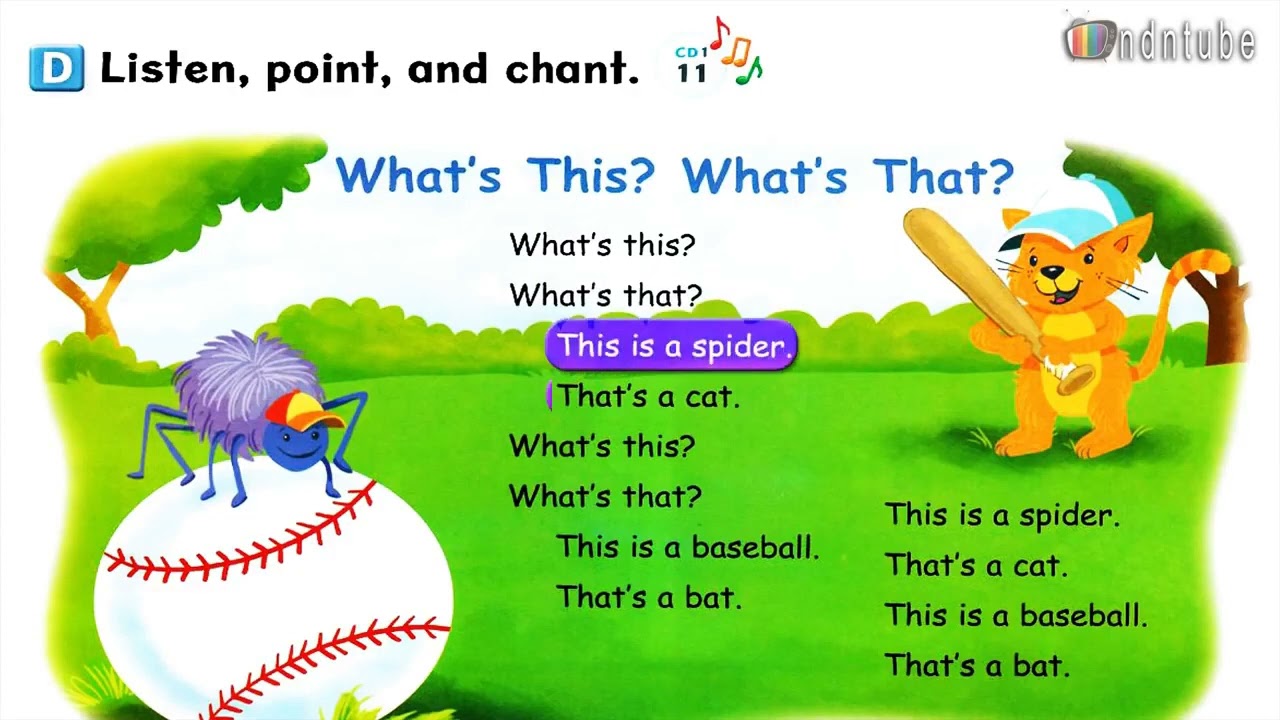 D Listen, point, and chant. CD1 11

ndntube

What's This? What's That?

What's this?
What's that?
This is a spider.
That's a cat.
What's this?
What's that?
This is a baseball.
That's a bat.

This is a spider.
That's a cat.
This is a baseball.
That's a bat.